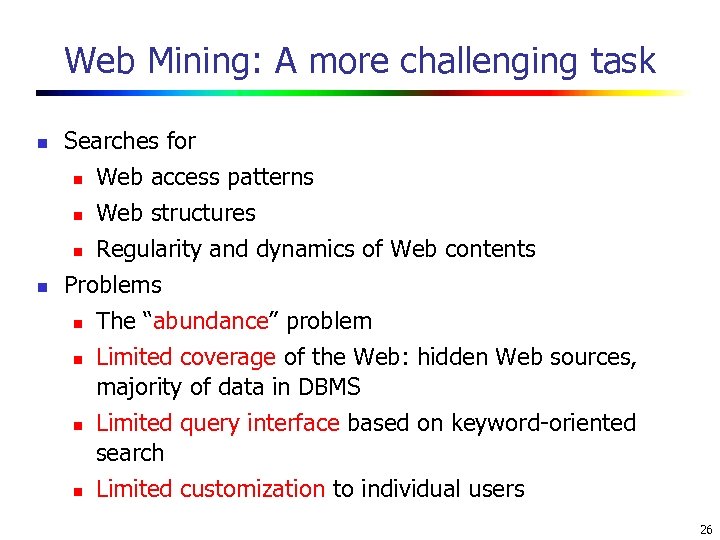 Web Mining: A more challenging task

- Searches for
  - Web access patterns
  - Web structures
  - Regularity and dynamics of Web contents
- Problems
  - The “abundance” problem
  - Limited coverage of the Web: hidden Web sources, majority of data in DBMS
  - Limited query interface based on keyword-oriented search
  - Limited customization to individual users

26